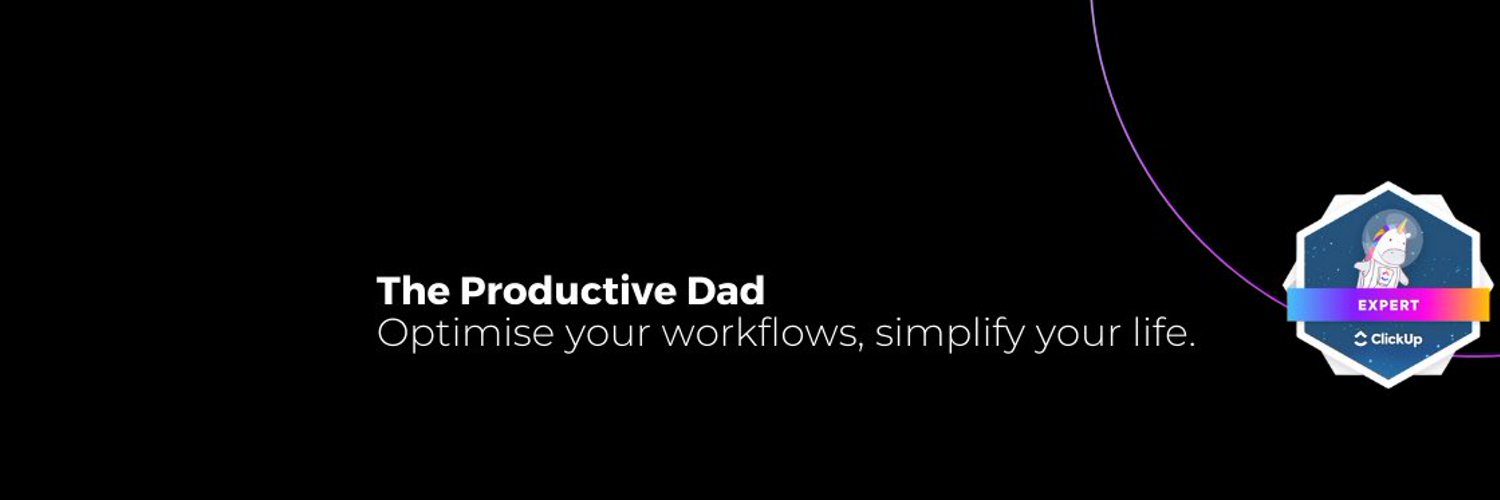 The Productive Dad
Optimise your workflows, simplify your life.

EXPERT
ClickUp